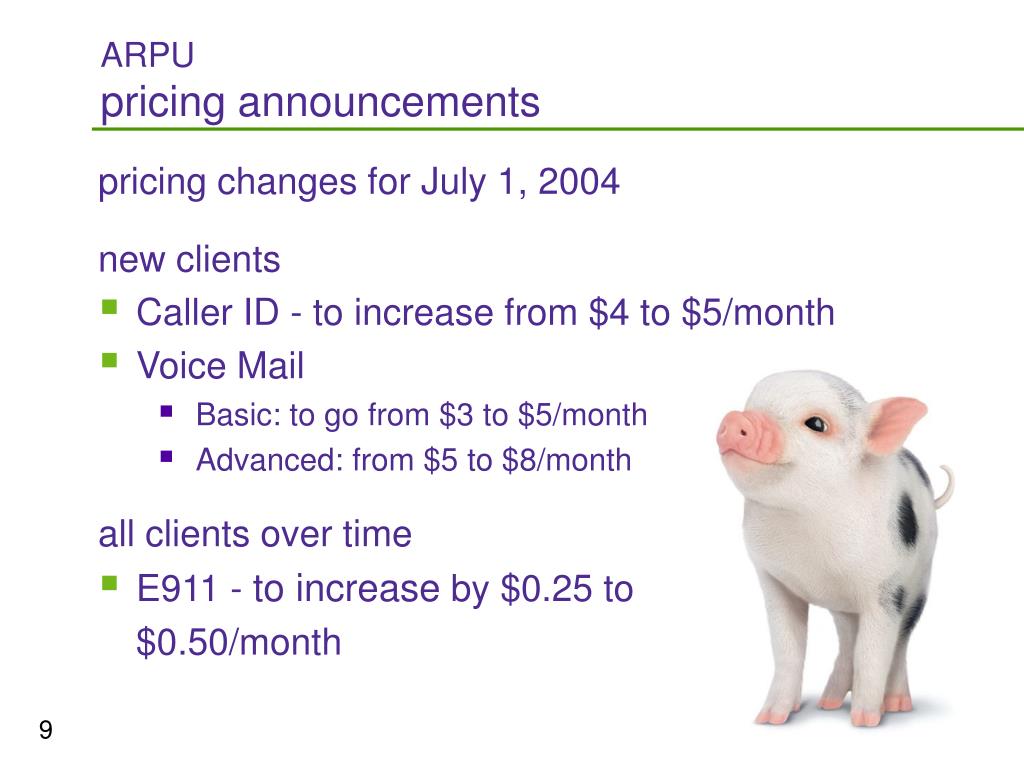 ARPU
pricing announcements

pricing changes for July 1, 2004

new clients
- Caller ID - to increase from \$4 to \$5/month
- Voice Mail
  - Basic: to go from \$3 to \$5/month
  - Advanced: from \$5 to \$8/month

all clients over time
- E911 - to increase by \$0.25 to \$0.50/month

9